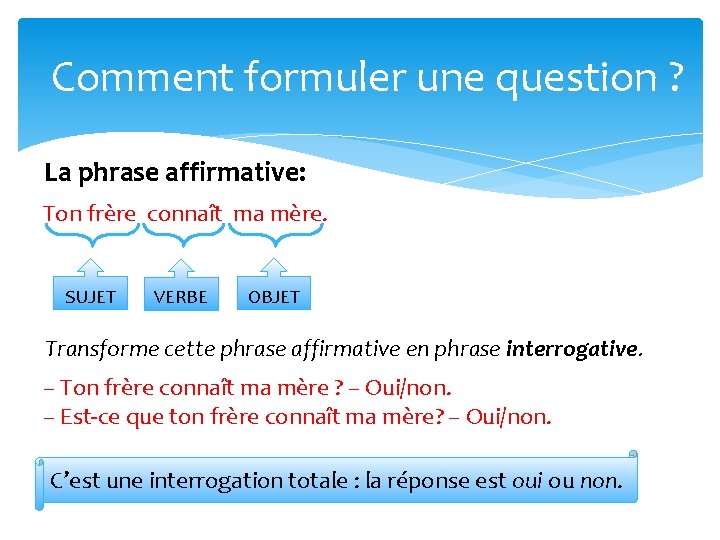 Comment formuler une question ?

La phrase affirmative:

Ton frère connaît ma mère.

SUJET

VERBE

OBJET

Transforme cette phrase affirmative en phrase interrogative.

– Ton frère connaît ma mère ? – Oui/non.
– Est-ce que ton frère connaît ma mère? – Oui/non.

C'est une interrogation totale : la réponse est oui ou non.